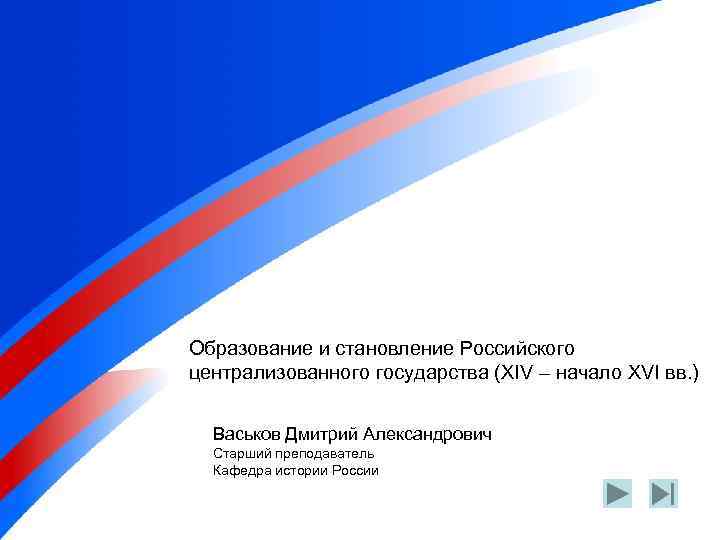 Образование и становление Российского централизованного государства (XIV – начало XVI вв.)

Васьков Дмитрий Александрович
Старший преподаватель
Кафедра истории России